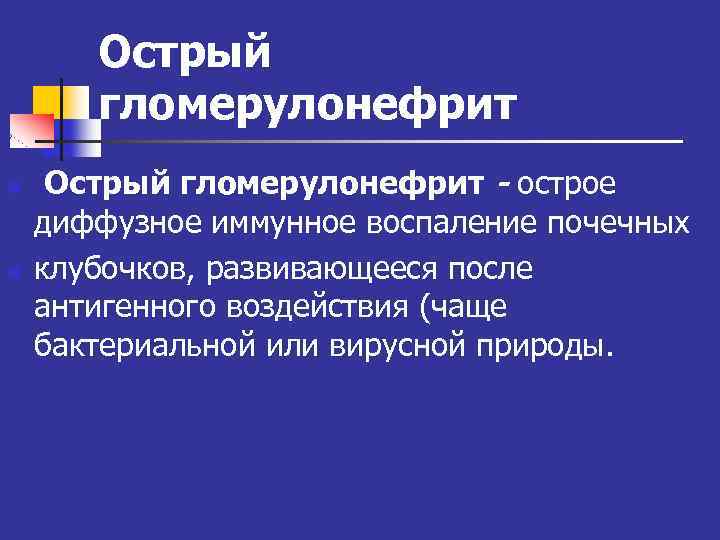 Острый гломерулонефрит

Острый гломерулонефрит - острое диффузное иммунное воспаление почечных клубочков, развивающееся после антигенного воздействия (чаще бактериальной или вирусной природы.